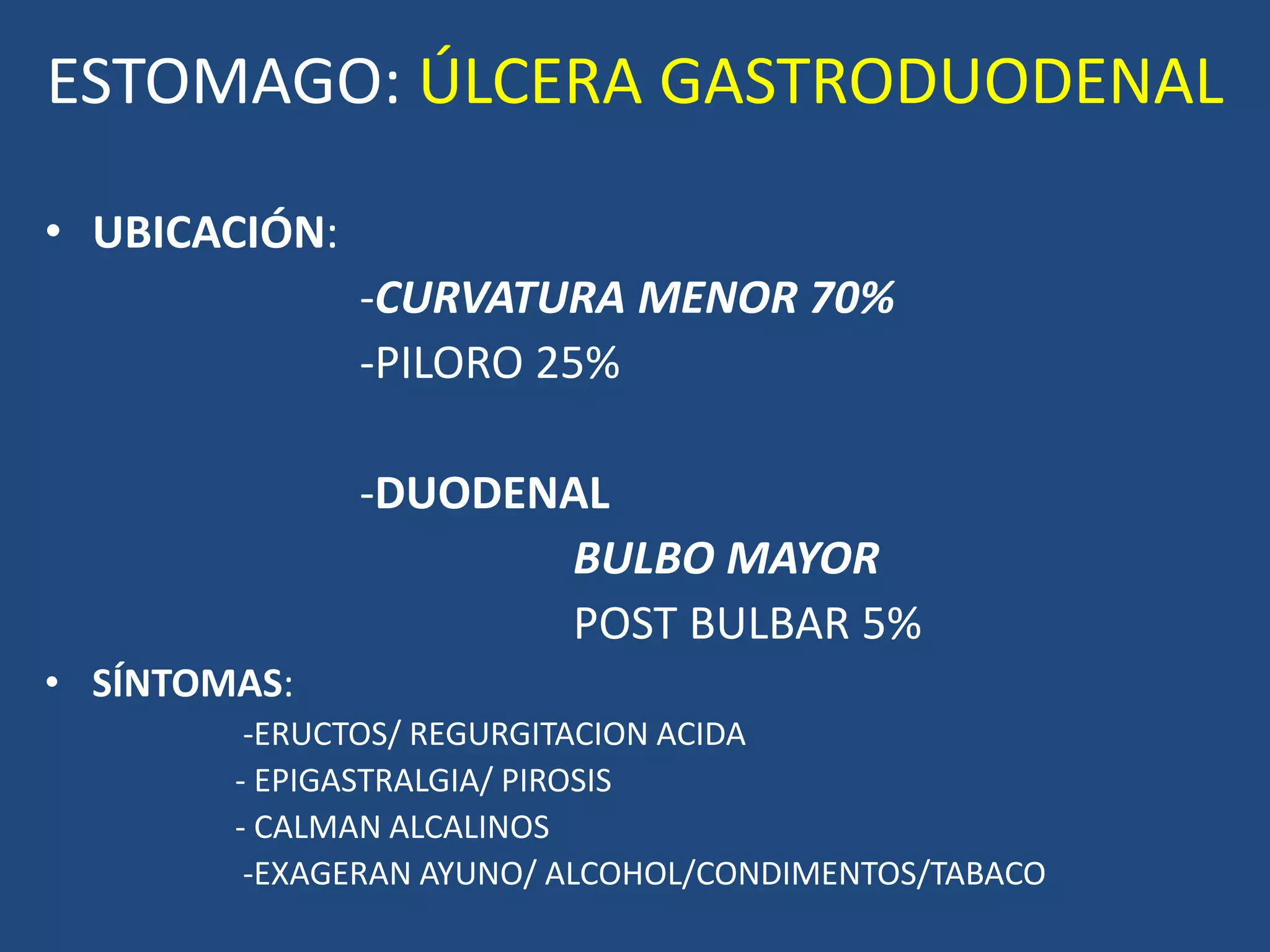 ESTOMAGO: ÚLCERA GASTRODUODENAL

• UBICACIÓN:

-CURVATURA MENOR 70%

-PILORO 25%

-DUODENAL

BULBO MAYOR

POST BULBAR 5%

• SÍNTOMAS:

-ERUCTOS/ REGURGITACION ACIDA

- EPIGASTRALGIA/ PIROSIS

- CALMAN ALCALINOS

-EXAGERAN AYUNO/ ALCOHOL/CONDIMENTOS/TABACO